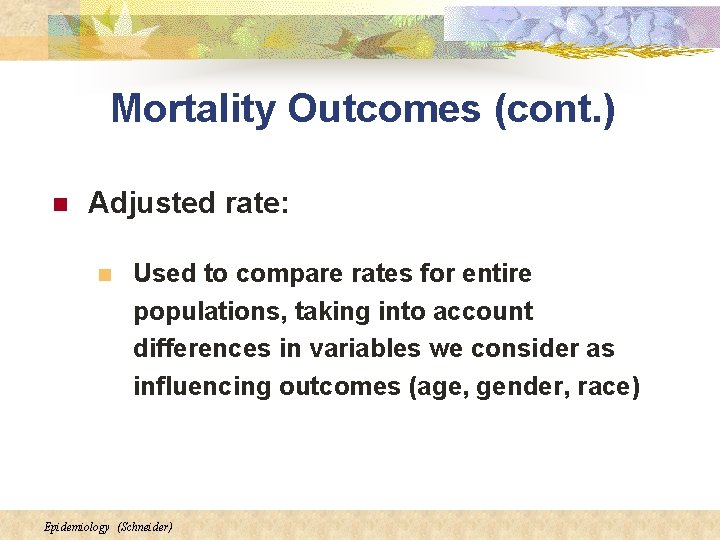 Mortality Outcomes (cont.)

Adjusted rate:

Used to compare rates for entire populations, taking into account differences in variables we consider as influencing outcomes (age, gender, race)

Epidemiology (Schneider)